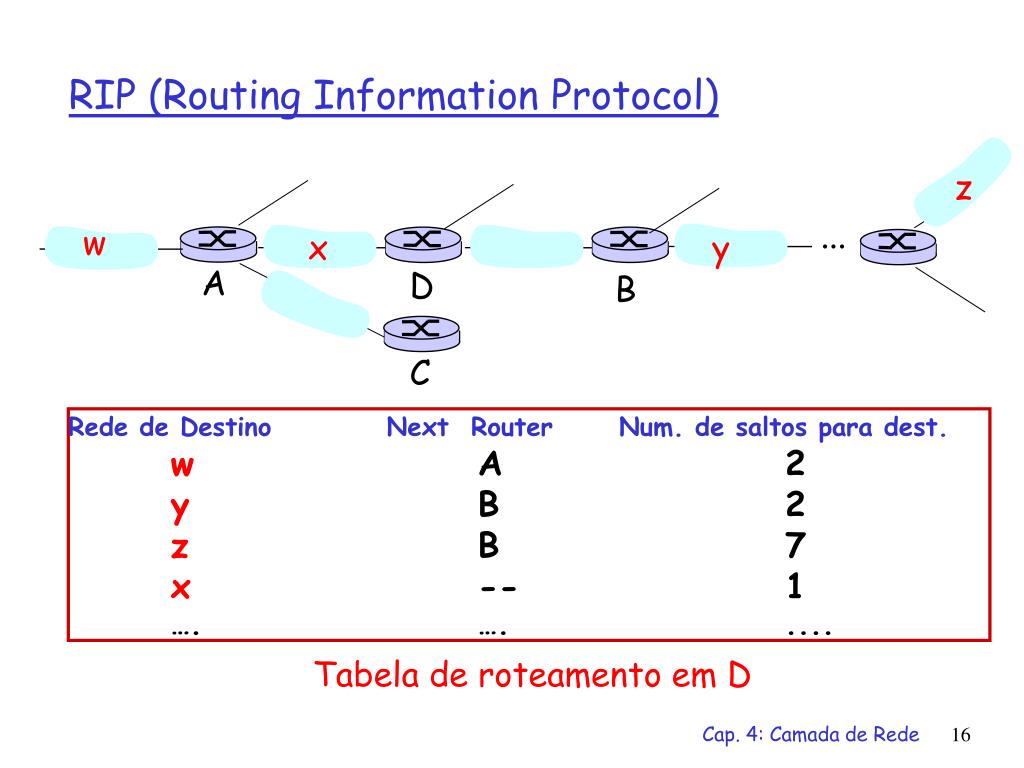 RIP (Routing Information Protocol)

z
w
x
y
...
A
D
B
C

| Rede de Destino | Next Router | Num. de saltos para dest. |
|---|---|---|
| w | A | 2 |
| y | B | 2 |
| z | B | 7 |
| x | -- | 1 |
| …. | …. | .... |

Tabela de roteamento em D

Cap. 4: Camada de Rede 16